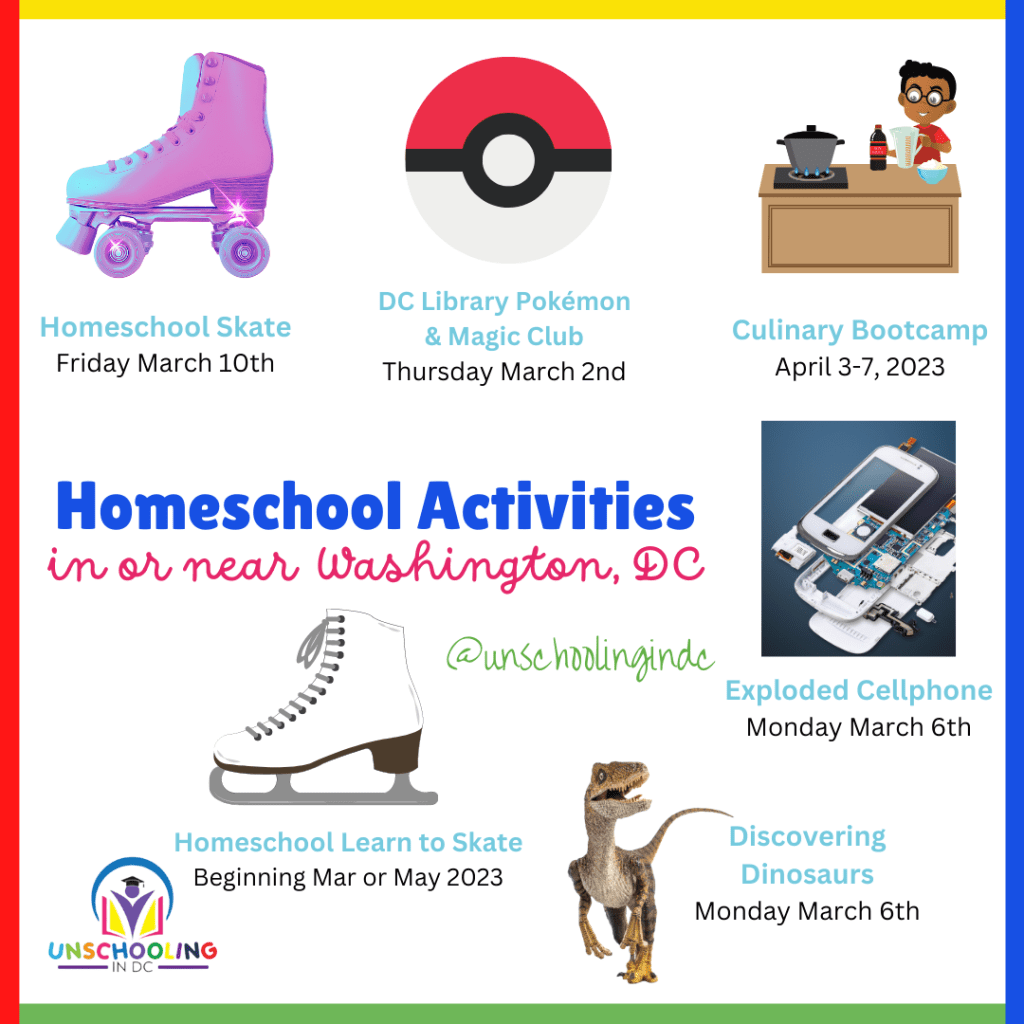 Homeschool Skate
Friday March 10th

DC Library Pokémon & Magic Club
Thursday March 2nd

Culinary Bootcamp
April 3-7, 2023

Homeschool Activities
in or near Washington, DC

@unschoolingindc

Exploded Cellphone
Monday March 6th

Homeschool Learn to Skate
Beginning Mar or May 2023

Discovering Dinosaurs
Monday March 6th

UNSCHOOLING IN DC